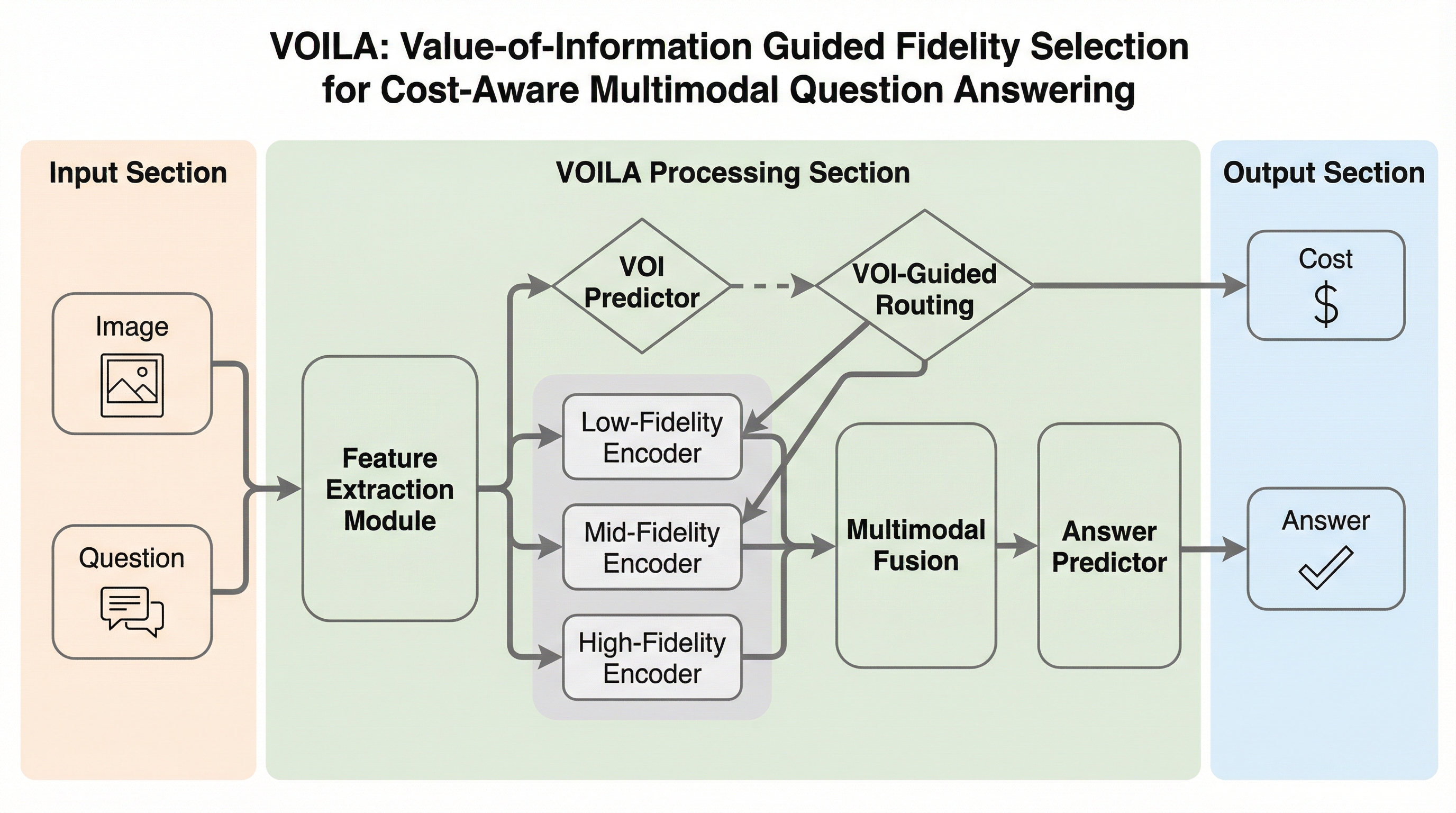 VOILA: Value-of-Information Guided Fidelity Selection for Cost-Aware Multimodal Question Answering

Input Section

Image

Question

VOILA Processing Section

Feature Extraction Module

VOI Predictor

VOI-Guided Routing

Low-Fidelity Encoder

Mid-Fidelity Encoder

High-Fidelity Encoder

Multimodal Fusion

Answer Predictor

Output Section

Cost

$

Answer